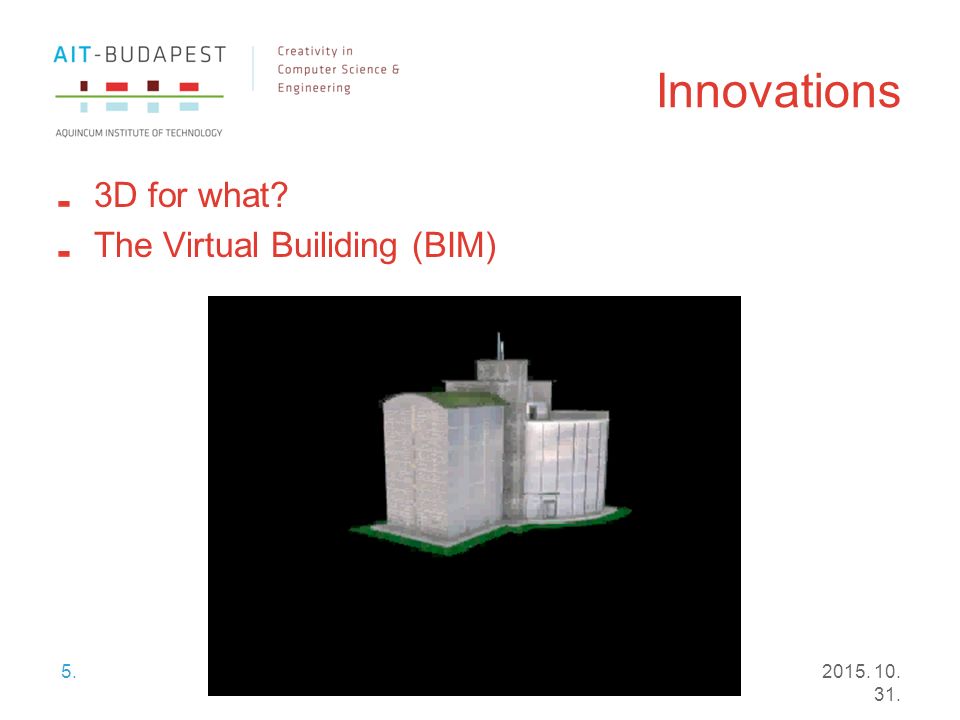 AIT-BUDAPEST
AQUINCUM INSTITUTE OF TECHNOLOGY

Creativity in Computer Science & Engineering

Innovations

- 3D for what?
- The Virtual Builiding (BIM)

5.

2015. 10. 31.